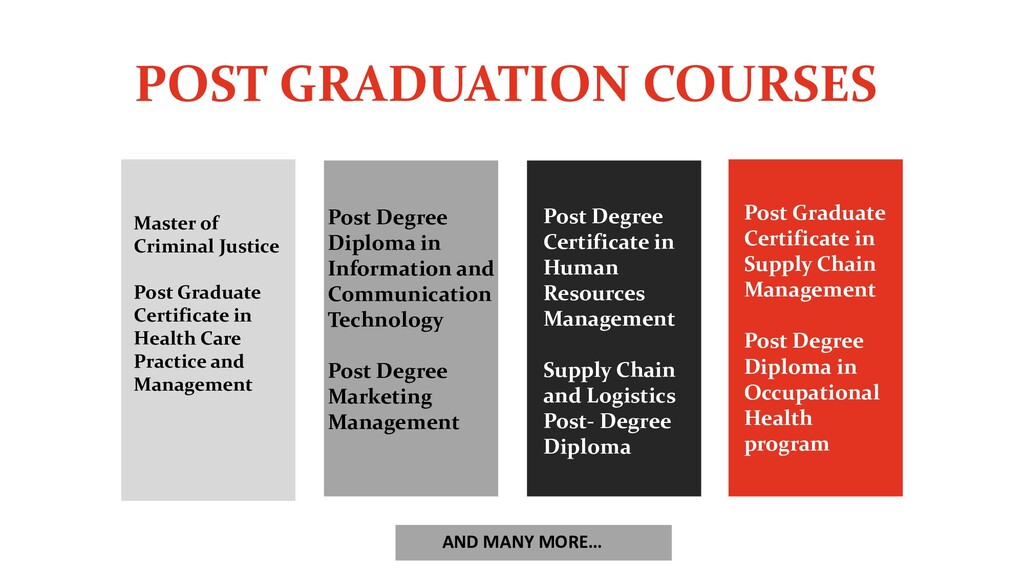 POST GRADUATION COURSES

Master of Criminal Justice

Post Graduate Certificate in Health Care Practice and Management

Post Degree Diploma in Information and Communication Technology

Post Degree Marketing Management

Post Degree Certificate in Human Resources Management

Supply Chain and Logistics Post- Degree Diploma

Post Graduate Certificate in Supply Chain Management

Post Degree Diploma in Occupational Health program

AND MANY MORE…